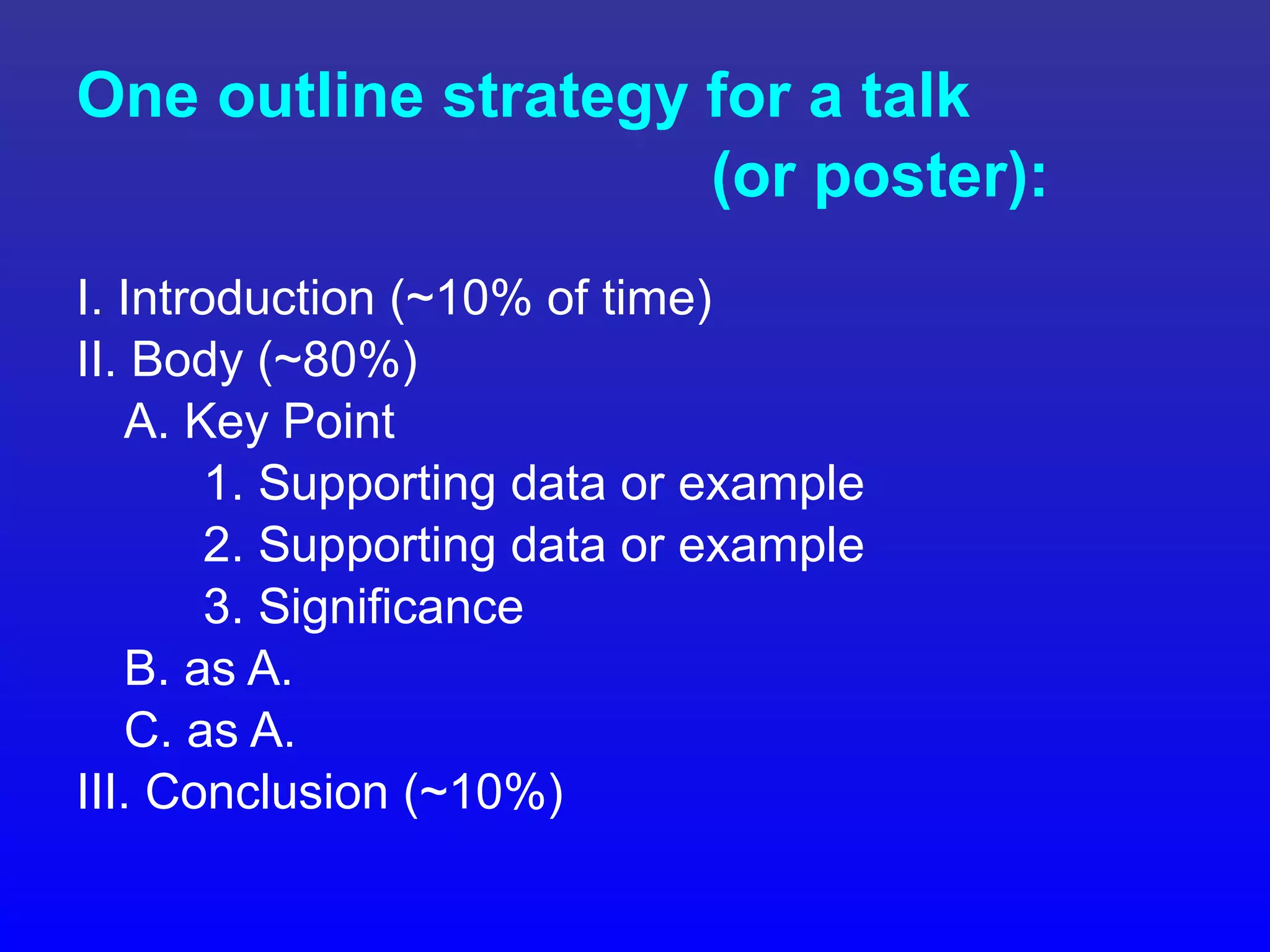 One outline strategy for a talk (or poster):

I. Introduction (~10% of time)
II. Body (~80%)
A. Key Point
1. Supporting data or example
2. Supporting data or example
3. Significance
B. as A.
C. as A.
III. Conclusion (~10%)